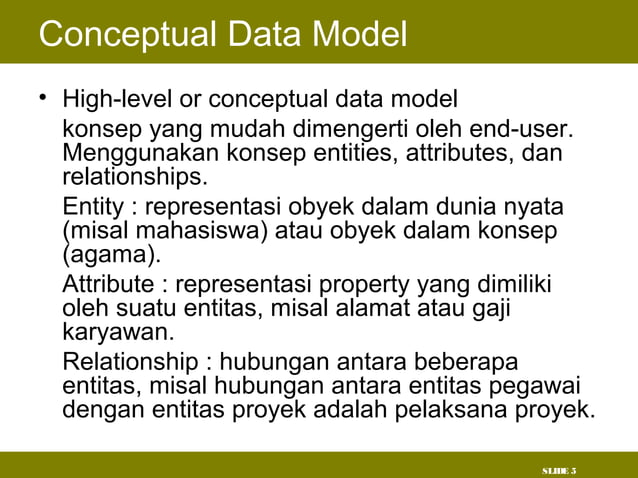 Conceptual Data Model

• High-level or conceptual data model

konsep yang mudah dimengerti oleh end-user. Menggunakan konsep entities, attributes, dan relationships.

Entity : representasi obyek dalam dunia nyata (misal mahasiswa) atau obyek dalam konsep (agama).

Attribute : representasi property yang dimiliki oleh suatu entitas, misal alamat atau gaji karyawan.

Relationship : hubungan antara beberapa entitas, misal hubungan antara entitas pegawai dengan entitas proyek adalah pelaksana proyek.

SLIDE 5